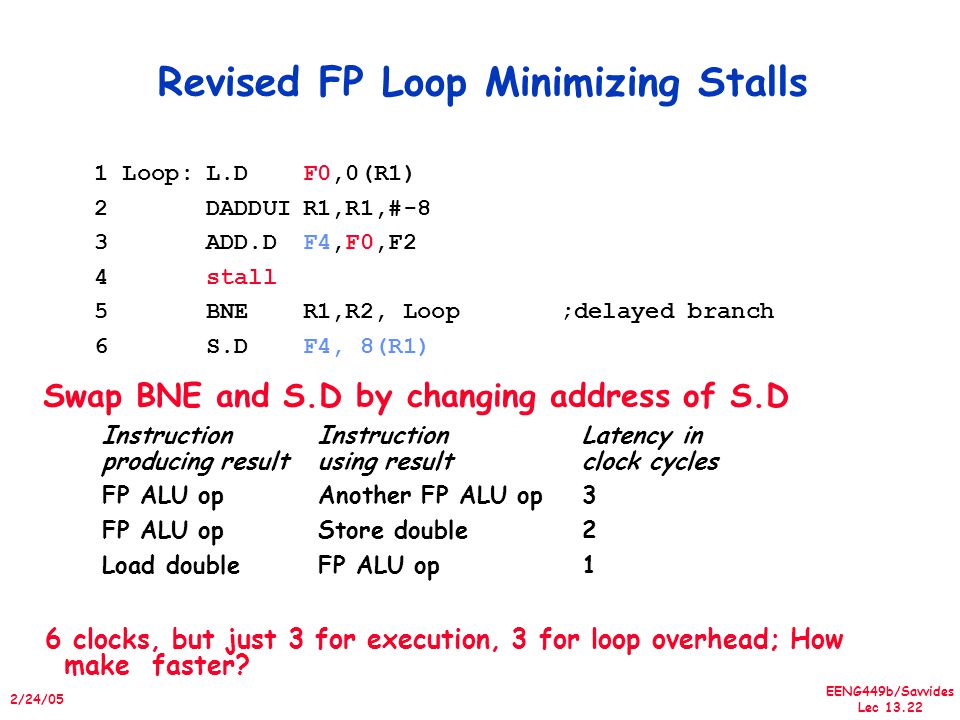 Revised FP Loop Minimizing Stalls

1 Loop: L.D F0,0(R1)
2 DADDUI R1,R1,#-8
3 ADD.D F4,F0,F2
4 stall
5 BNE R1,R2, Loop ;delayed branch
6 S.D F4, 8(R1)

Swap BNE and S.D by changing address of S.D

| Instruction producing result | Instruction using result | Latency in clock cycles |
|---|---|---|
| FP ALU op | Another FP ALU op | 3 |
| FP ALU op | Store double | 2 |
| Load double | FP ALU op | 1 |

6 clocks, but just 3 for execution, 3 for loop overhead; How make faster?

2/24/05

EENG449b/Savvides
Lec 13.22